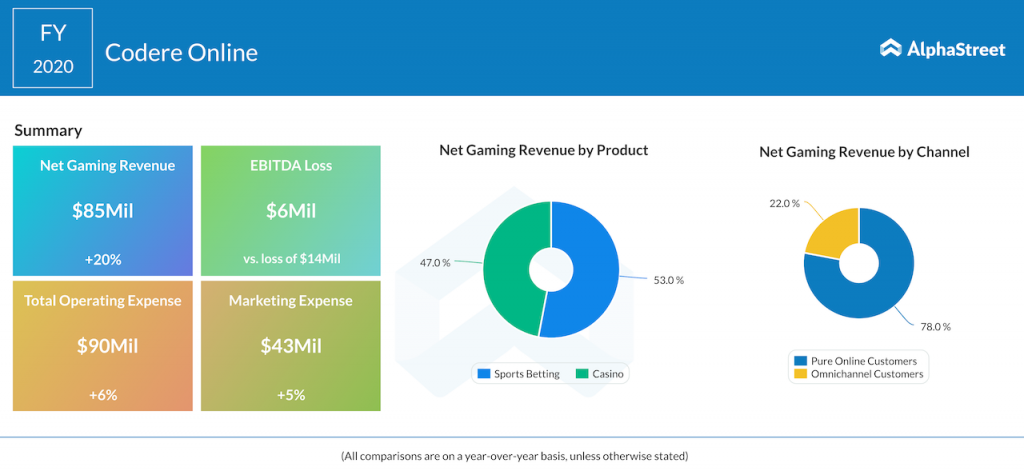 FY
2020

Codere Online

AlphaStreet

Summary

Net Gaming Revenue
$85Mil
+20%

EBITDA Loss
$6Mil
vs. loss of $14Mil

Total Operating Expense
$90Mil
+6%

Marketing Expense
$43Mil
+5%

Net Gaming Revenue by Product

47.0 %
53.0 %

Sports Betting
Casino

Net Gaming Revenue by Channel

22.0 %
78.0 %

Pure Online Customers
Omnichannel Customers

(All comparisons are on a year-over-year basis, unless otherwise stated)